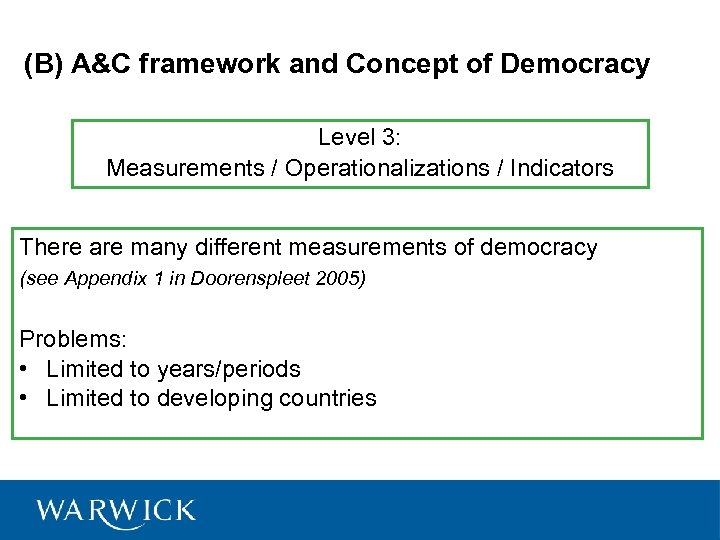 (B) A&C framework and Concept of Democracy

Level 3:
Measurements / Operationalizations / Indicators

There are many different measurements of democracy
(see Appendix 1 in Doorenspleet 2005)

Problems:
• Limited to years/periods
• Limited to developing countries

WARWICK